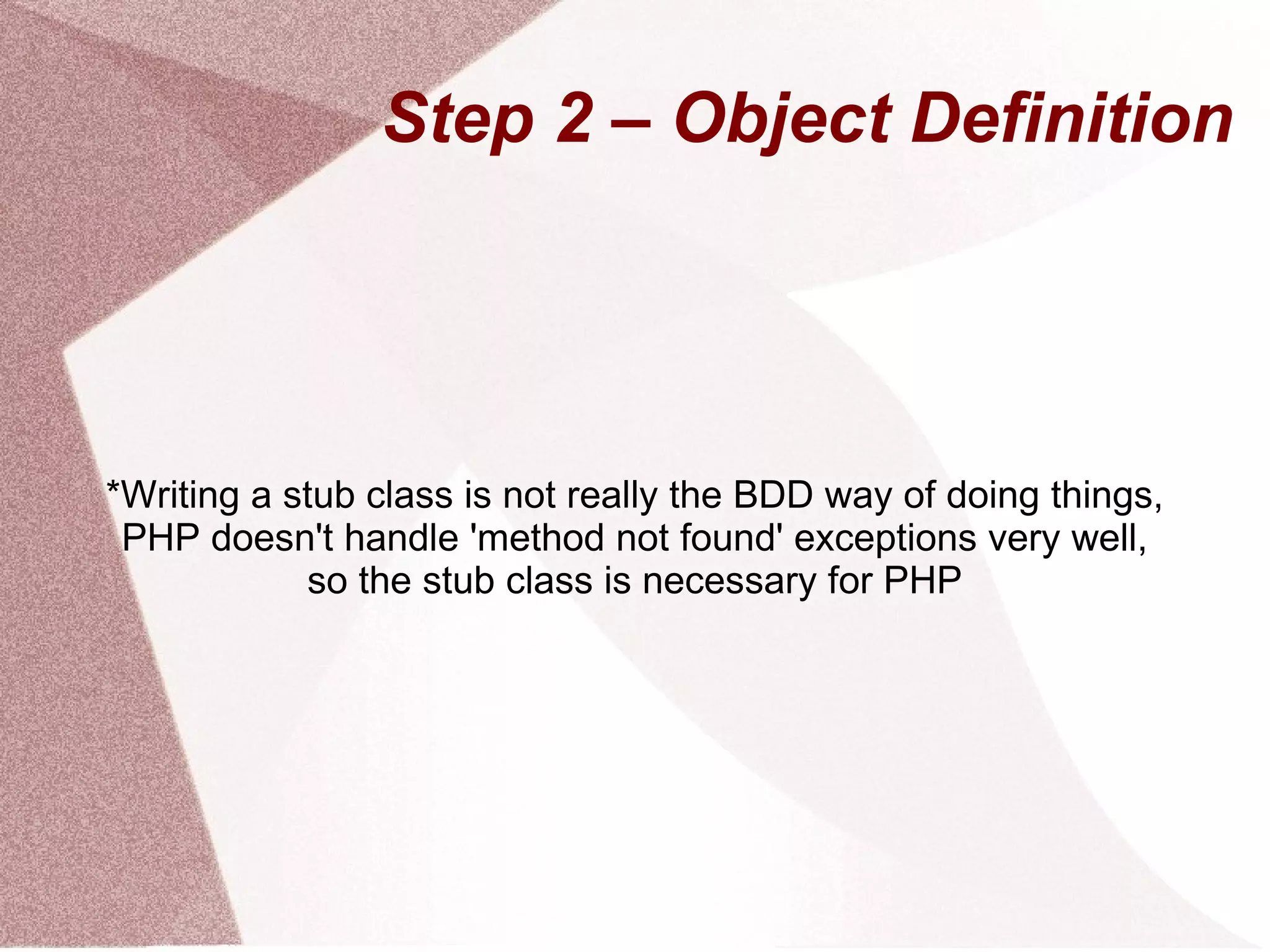 Step 2 – Object Definition

*Writing a stub class is not really the BDD way of doing things, PHP doesn't handle 'method not found' exceptions very well, so the stub class is necessary for PHP